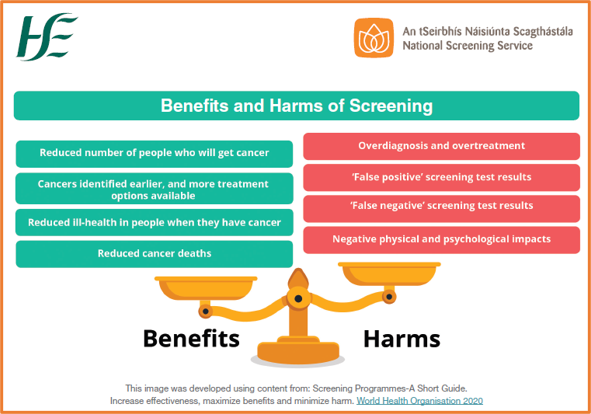 HSE

An tSeirbhís Náisiúnta Scagthástála
National Screening Service

Benefits and Harms of Screening

Reduced number of people who will get cancer

Cancers identified earlier, and more treatment options available

Reduced ill-health in people when they have cancer

Reduced cancer deaths

Overdiagnosis and overtreatment

'False positive' screening test results

'False negative' screening test results

Negative physical and psychological impacts

Benefits

Harms

This image was developed using content from: Screening Programmes-A Short Guide. Increase effectiveness, maximize benefits and minimize harm. World Health Organisation 2020